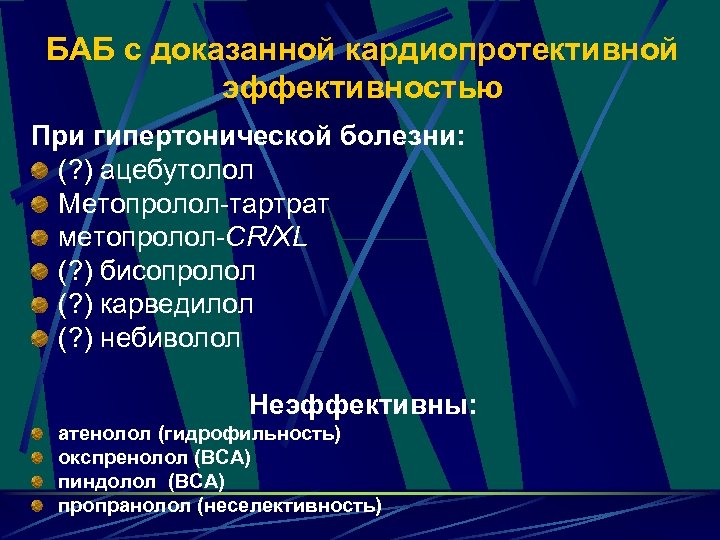 БАБ с доказанной кардиопротективной эффективностью

При гипертонической болезни:

(?) ацебутолол
Метопролол-тартрат
метопролол-CR/XL
(?) бисопролол
(?) карведилол
(?) небиволол

Неэффективны:

атенолол (гидрофильность)
окспренолол (ВСА)
пиндолол (ВСА)
пропранолол (неселективность)